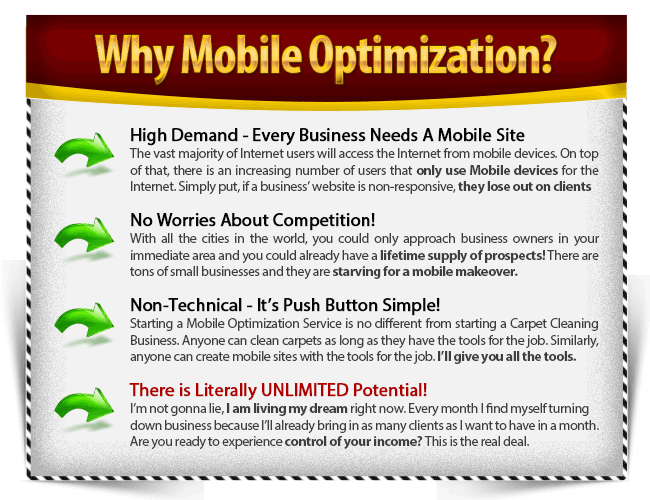 Why Mobile Optimization?

High Demand - Every Business Needs A Mobile Site
The vast majority of Internet users will access the Internet from mobile devices. On top of that, there is an increasing number of users that only use Mobile devices for the Internet. Simply put, if a business' website is non-responsive, they lose out on clients

No Worries About Competition!
With all the cities in the world, you could only approach business owners in your immediate area and you could already have a lifetime supply of prospects! There are tons of small businesses and they are starving for a mobile makeover.

Non-Technical - It's Push Button Simple!
Starting a Mobile Optimization Service is no different from starting a Carpet Cleaning Business. Anyone can clean carpets as long as they have the tools for the job. Similarly, anyone can create mobile sites with the tools for the job. I'll give you all the tools.

There is Literally UNLIMITED Potential!
I'm not gonna lie, I am living my dream right now. Every month I find myself turning down business because I'll already bring in as many clients as I want to have in a month. Are you ready to experience control of your income? This is the real deal.